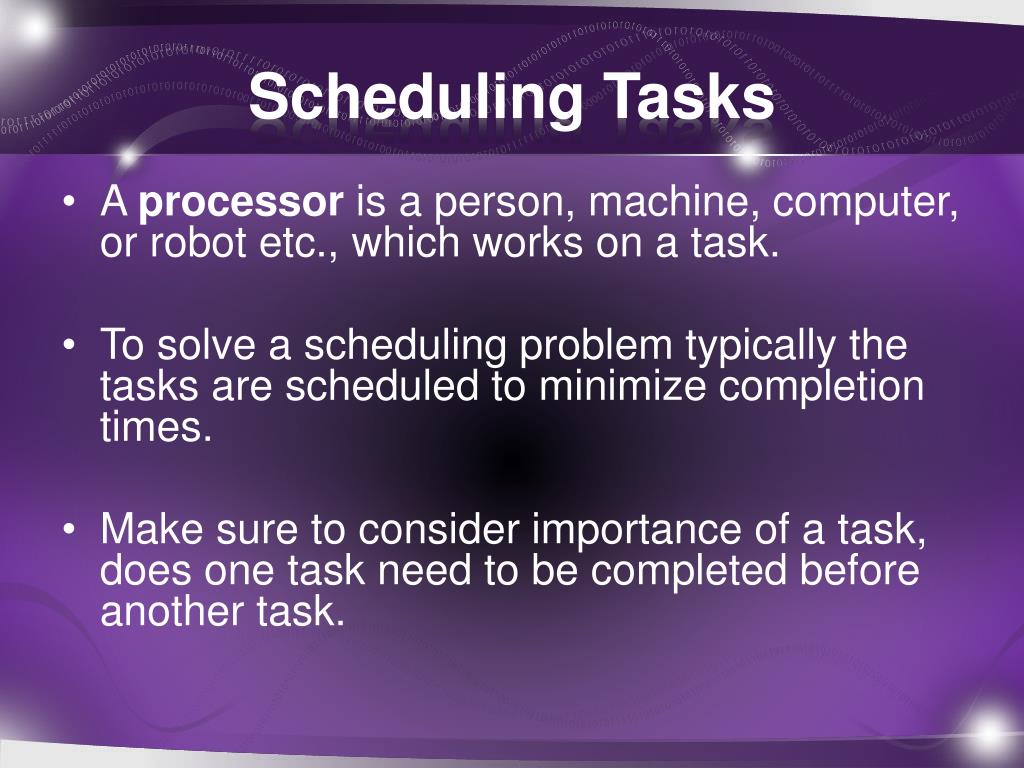 Scheduling Tasks

• A processor is a person, machine, computer, or robot etc., which works on a task.

• To solve a scheduling problem typically the tasks are scheduled to minimize completion times.

• Make sure to consider importance of a task, does one task need to be completed before another task.